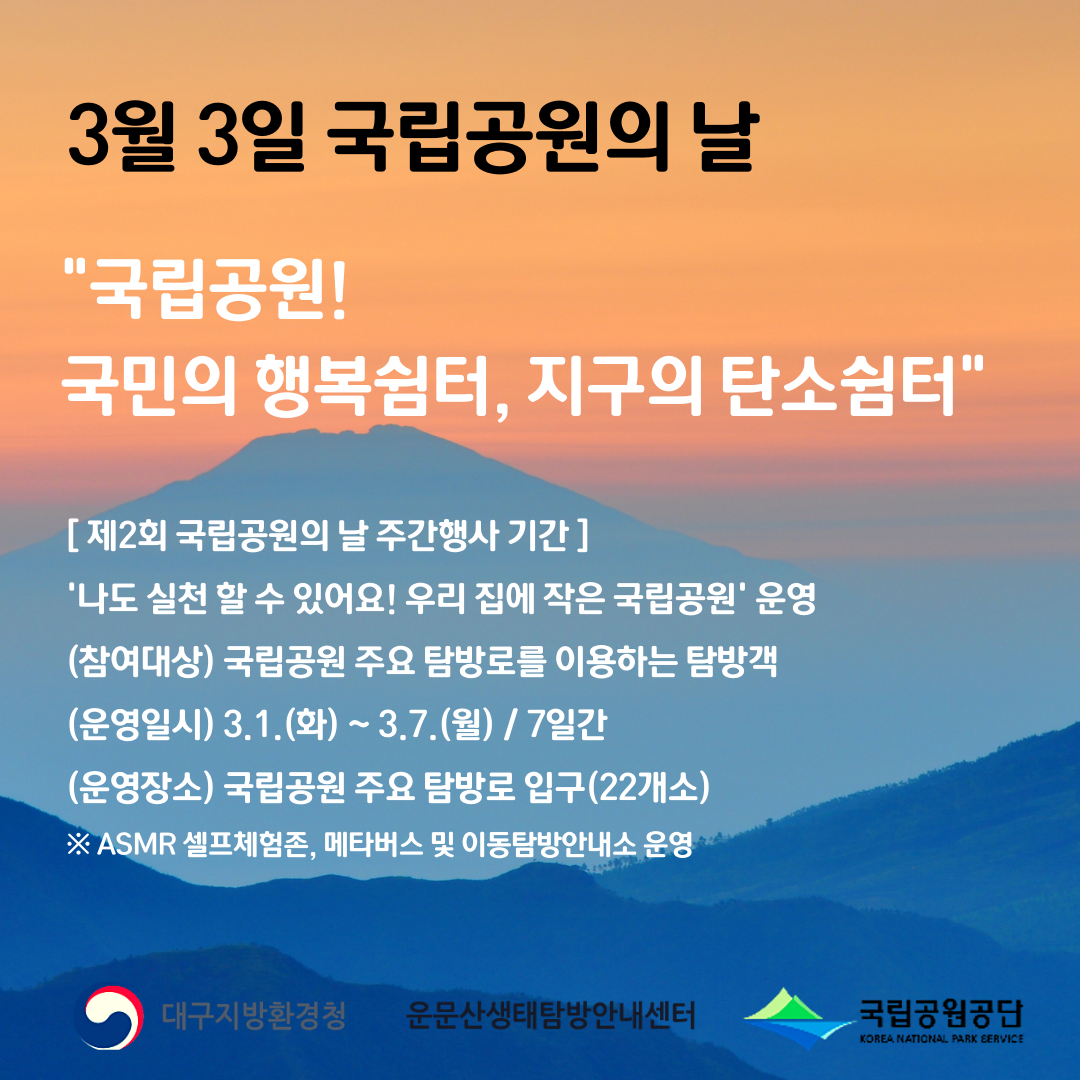 3월 3일 국립공원의 날

"국립공원!
국민의 행복쉼터, 지구의 탄소쉼터"

[ 제2회 국립공원의 날 주간행사 기간 ]
'나도 실천 할 수 있어요! 우리 집에 작은 국립공원' 운영
(참여대상) 국립공원 주요 탐방로를 이용하는 탐방객
(운영일시) 3.1.(화) ~ 3.7.(월) / 7일간
(운영장소) 국립공원 주요 탐방로 입구(22개소)
※ ASMR 셀프체험존, 메타버스 및 이동탐방안내소 운영

대구지방환경청 운문산생태탐방안내센터 국립공원공단 KOREA NATIONAL PARK SERVICE